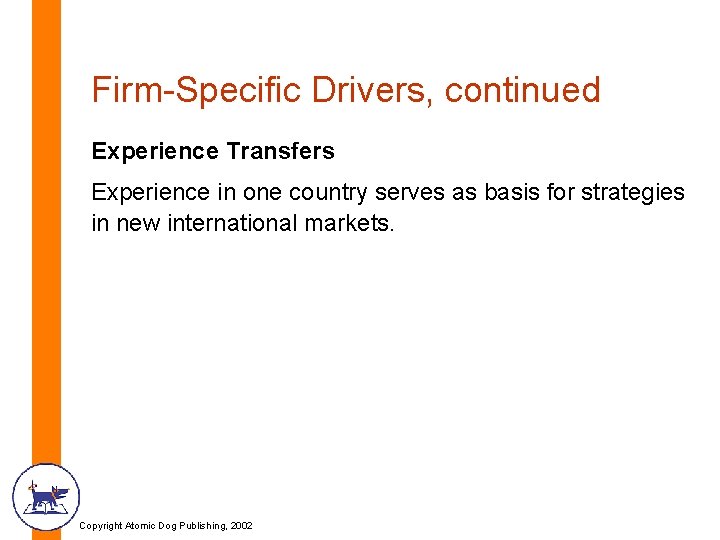 Firm-Specific Drivers, continued

Experience Transfers

Experience in one country serves as basis for strategies in new international markets.

Copyright Atomic Dog Publishing, 2002